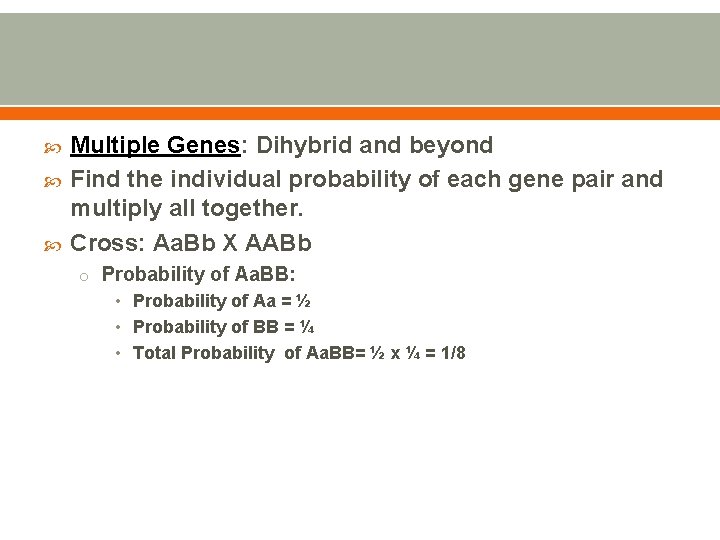 Multiple Genes: Dihybrid and beyond

Find the individual probability of each gene pair and multiply all together.

Cross: AaBb X AABb

Probability of AaBB:

Probability of Aa = ½

Probability of BB = ¼

Total Probability of AaBB= ½ x ¼ = 1/8